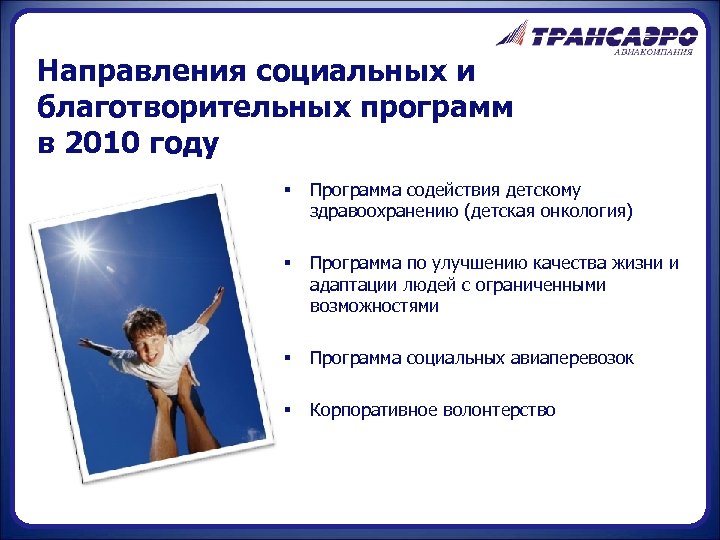 ТРАНСАЭРО
АВИАКОМПАНИЯ

Направления социальных и благотворительных программ в 2010 году

▪ Программа содействия детскому здравоохранению (детская онкология)

▪ Программа по улучшению качества жизни и адаптации людей с ограниченными возможностями

▪ Программа социальных авиаперевозок

▪ Корпоративное волонтерство